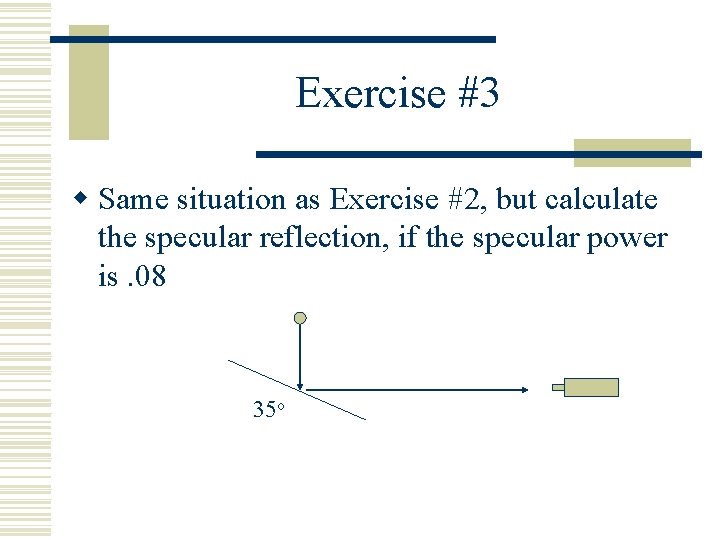 Exercise #3

Same situation as Exercise #2, but calculate the specular reflection, if the specular power is .08

$35^o$